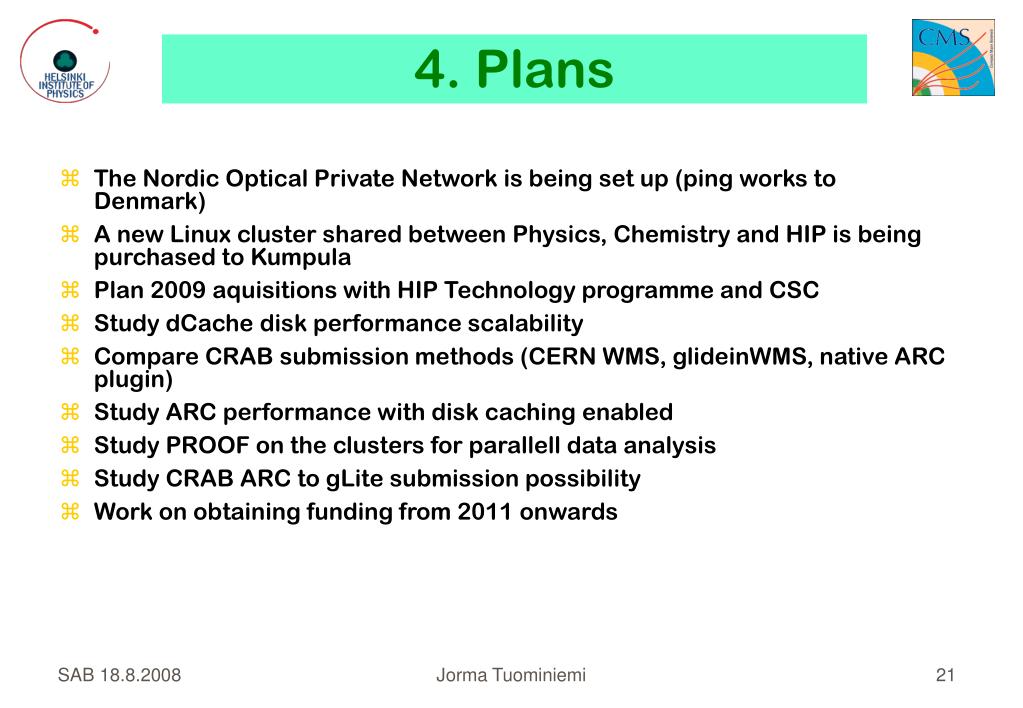 HELSINKI INSTITUTE OF PHYSICS

4. Plans

CMS

⌘ The Nordic Optical Private Network is being set up (ping works to Denmark)
⌘ A new Linux cluster shared between Physics, Chemistry and HIP is being purchased to Kumpula
⌘ Plan 2009 aquisitions with HIP Technology programme and CSC
⌘ Study dCache disk performance scalability
⌘ Compare CRAB submission methods (CERN WMS, glideinWMS, native ARC plugin)
⌘ Study ARC performance with disk caching enabled
⌘ Study PROOF on the clusters for parallell data analysis
⌘ Study CRAB ARC to gLite submission possibility
⌘ Work on obtaining funding from 2011 onwards

SAB 18.8.2008 Jorma Tuominiemi 21